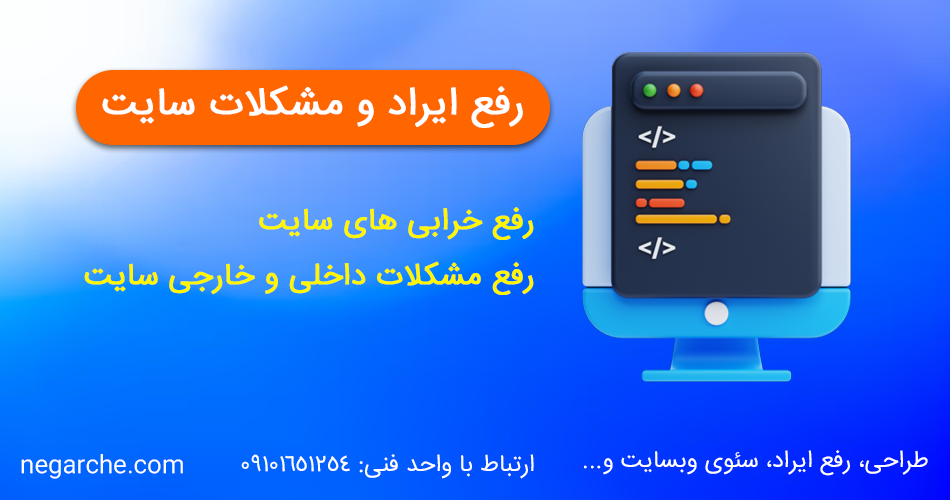 رفع ایراد و مشکلات سایت

</>

</>

رفع خرابی های سایت

رفع مشکلات داخلی و خارجی سایت

طراحی، رفع ایراد، سئوی وبسایت و...

ارتباط با واحد فنی: ۰۹۱۰۱۶۵۱۲۵۴

negarche.com